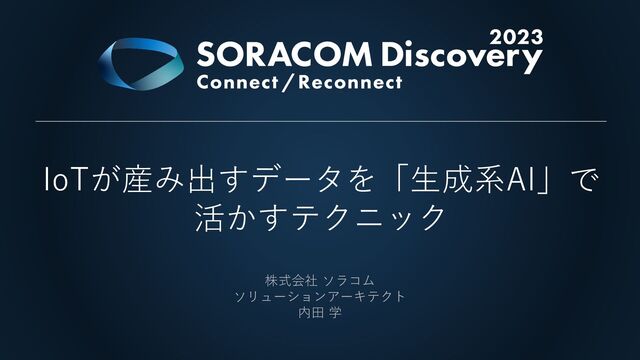 2023
SORACOM Discovery
Connect / Reconnect

IoTが産み出すデータを「生成系AI」で活かすテクニック

株式会社 ソラコム
ソリューションアーキテクト
内田 学